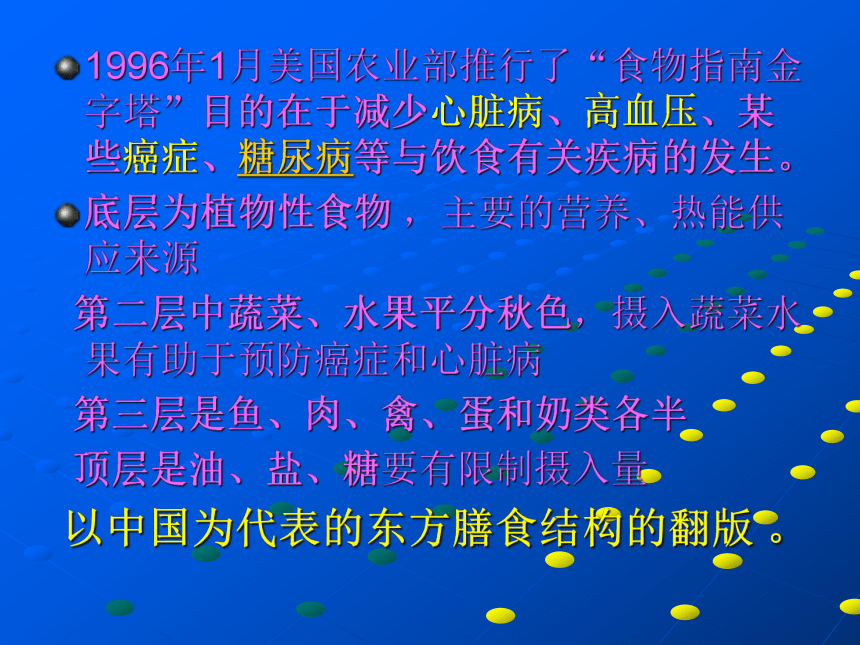 1996年1月美国农业部推行了“食物指南金字塔”目的在于减少心脏病、高血压、某些癌症、糖尿病等与饮食有关疾病的发生。

底层为植物性食物，主要的营养、热能供应来源

第二层中蔬菜、水果平分秋色，摄入蔬菜水果有助于预防癌症和心脏病

第三层是鱼、肉、禽、蛋和奶类各半

顶层是油、盐、糖要有限制摄入量

以中国为代表的东方膳食结构的翻版。